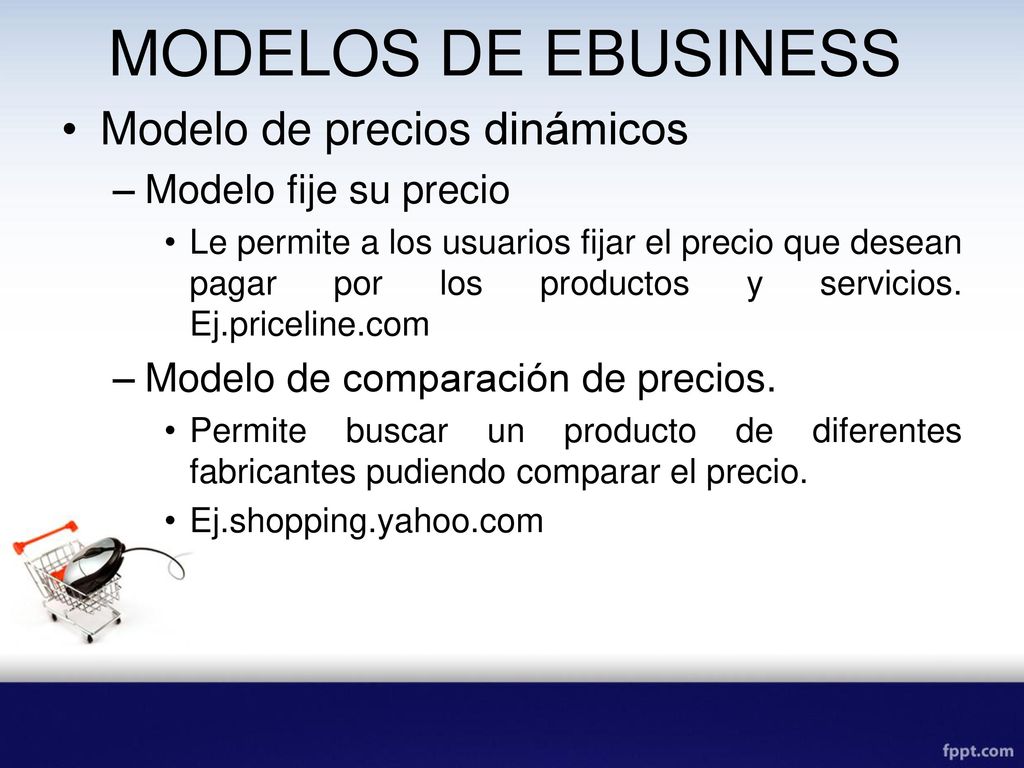 MODELOS DE EBUSINESS

• Modelo de precios dinámicos

– Modelo fije su precio

• Le permite a los usuarios fijar el precio que desean pagar por los productos y servicios. Ej.priceline.com

– Modelo de comparación de precios.

• Permite buscar un producto de diferentes fabricantes pudiendo comparar el precio.

• Ej.shopping.yahoo.com

fppt.com